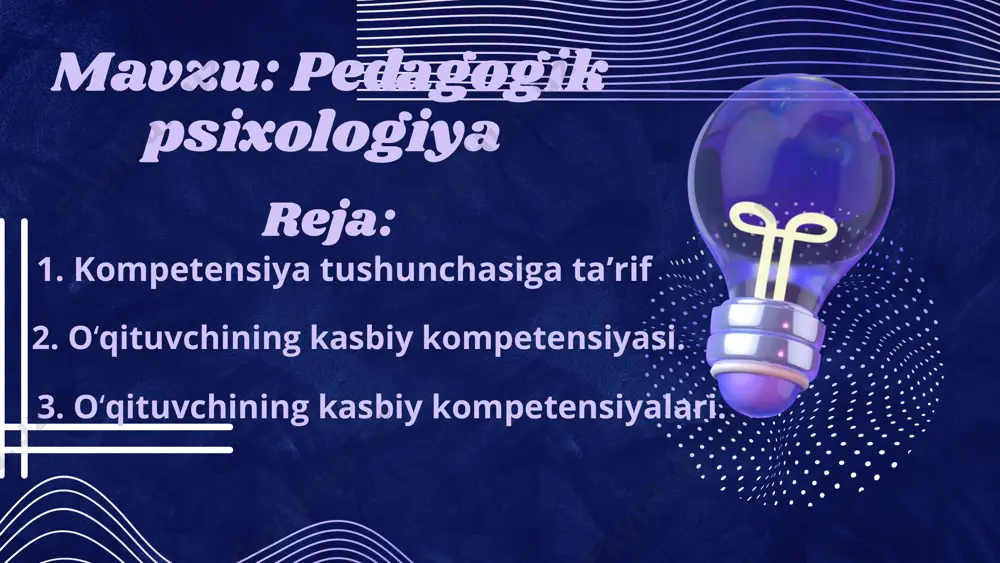 Mavzu: Pedagogik psixologiya

Reja:

1. Kompetensiya tushunchasiga ta’rif

2. O‘qituvchining kasbiy kompetensiyasi.

3. O‘qituvchining kasbiy kompetensiyalari.